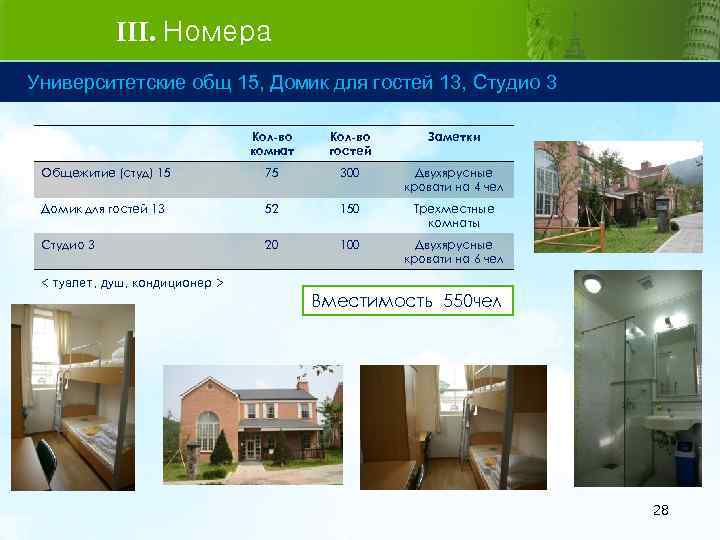 III. Номера

Университетские общ 15, Домик для гостей 13, Студио 3

| | Кол-во комнат | Кол-во гостей | Заметки |
|---|---|---|---|
| Общежитие (студ) 15 | 75 | 300 | Двухярусные кровати на 4 чел |
| Домик для гостей 13 | 52 | 150 | Трехместные комнаты |
| Студио 3 | 20 | 100 | Двухярусные кровати на 6 чел |

< туалет, душ, кондиционер >

Вместимость 550чел

28